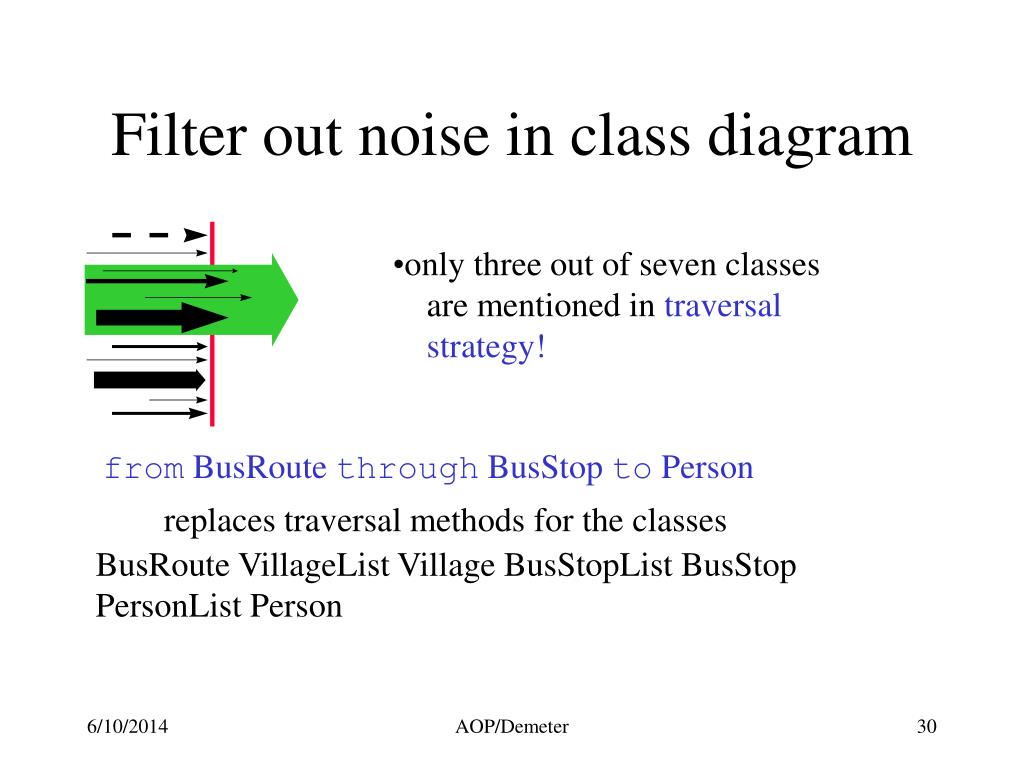 Filter out noise in class diagram

•only three out of seven classes are mentioned in traversal strategy!

from BusRoute through BusStop to Person

replaces traversal methods for the classes BusRoute VillageList Village BusStopList BusStop PersonList Person

6/10/2014

AOP/Demeter

30